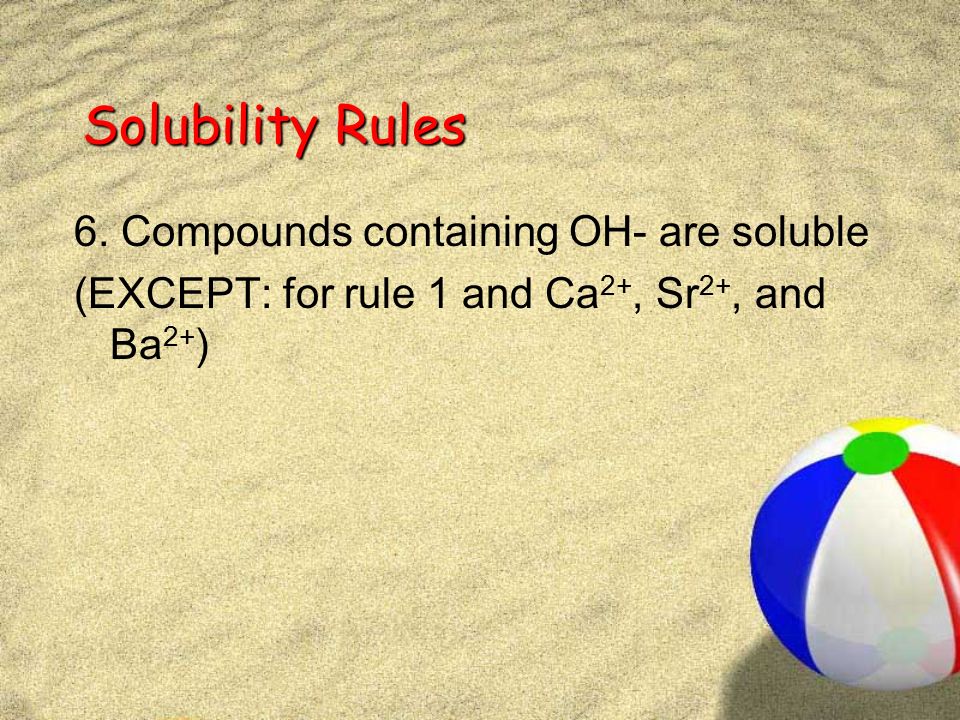 Solubility Rules

6. Compounds containing OH- are soluble
(EXCEPT: for rule 1 and $Ca^{2+}$, $Sr^{2+}$, and $Ba^{2+}$)